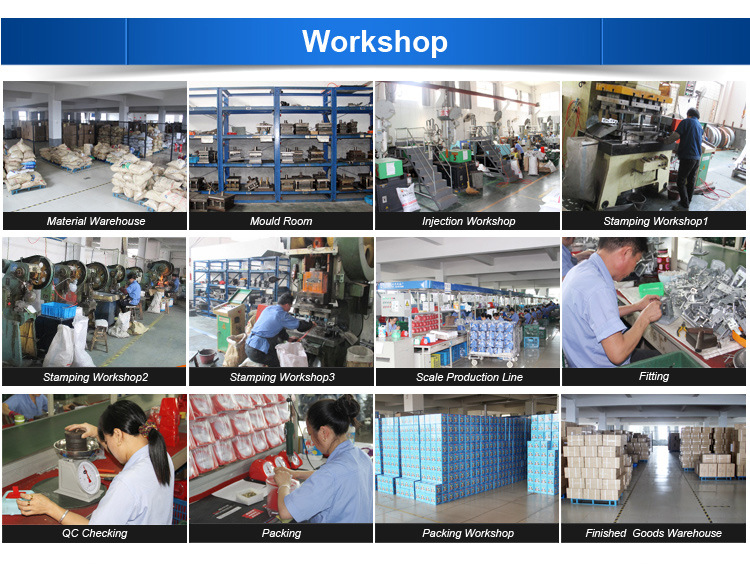 Workshop

Material Warehouse

Mould Room

Injection Workshop

Stamping Workshop1

Stamping Workshop2

Stamping Workshop3

Scale Production Line

Fitting

QC Checking

Packing

Packing Workshop

Finished Goods Warehouse